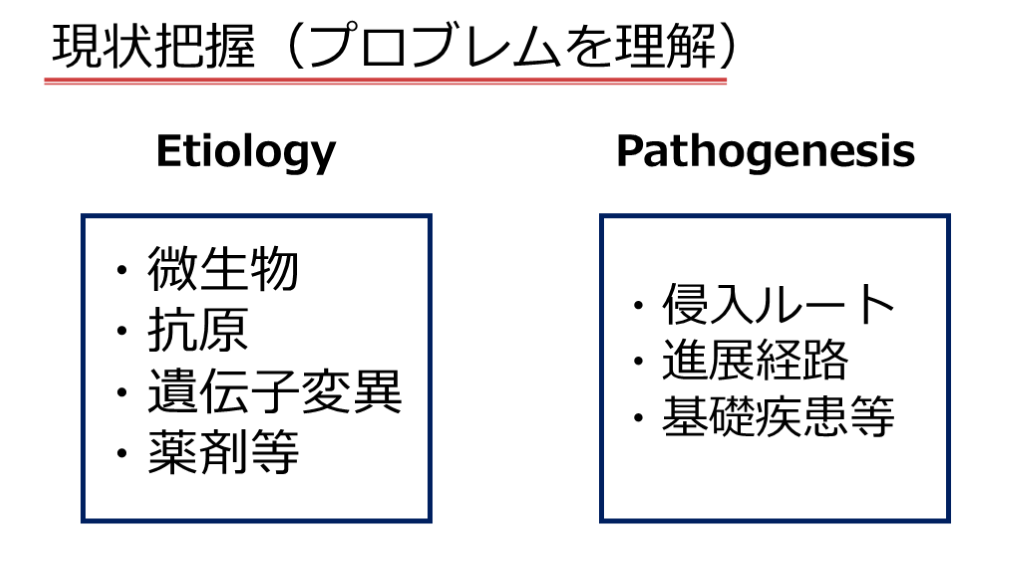 現状把握（プロブレムを理解）

Etiology

・微生物
・抗原
・遺伝子変異
・薬剤等

Pathogenesis

・侵入ルート
・進展経路
・基礎疾患等